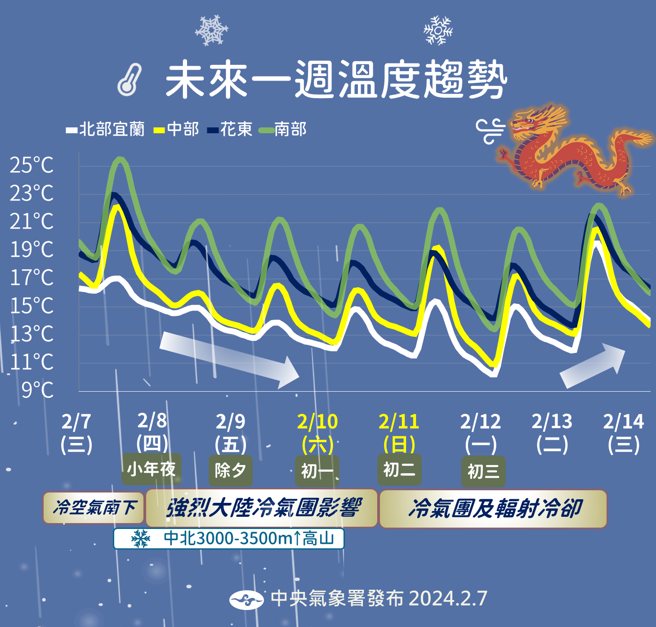 未來一週溫度趨勢

北部宜蘭 中部 花東 南部

25°C
23°C
21°C
19°C
17°C
15°C
13°C
11°C
9°C

2/7 (三)
2/8 (四)
2/9 (五)
2/10 (六)
2/11 (日)
2/12 (一)
2/13 (二)
2/14 (三)

小年夜 除夕 初一 初二 初三

冷空氣南下
強烈大陸冷氣團影響
冷氣團及輻射冷卻

中北3000-3500m↑高山

中央氣象署發布 2024.2.7